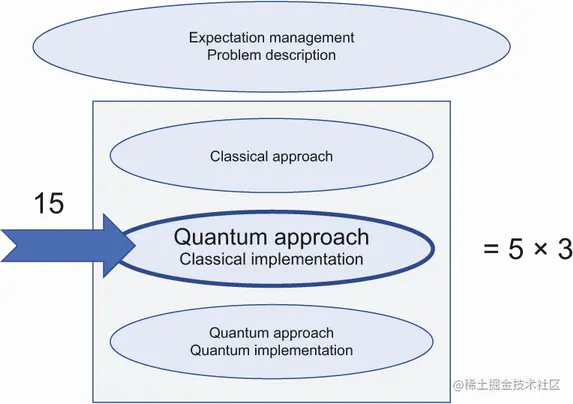 Expectation management
Problem description

Classical approach

15

Quantum approach
Classical implementation

= 5 × 3

Quantum approach
Quantum implementation

@稀土掘金技术社区